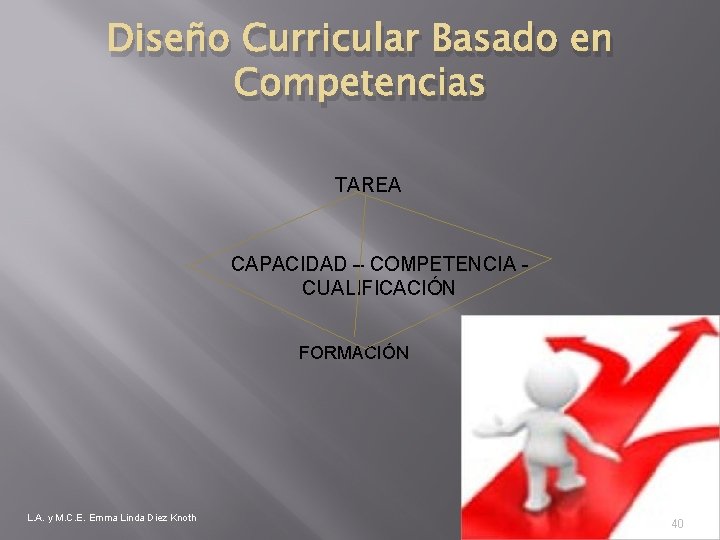 Diseño Curricular Basado en Competencias

TAREA

CAPACIDAD – COMPETENCIA - CUALIFICACIÓN

FORMACIÓN

L.A. y M.C.E. Emma Linda Diez Knoth

40